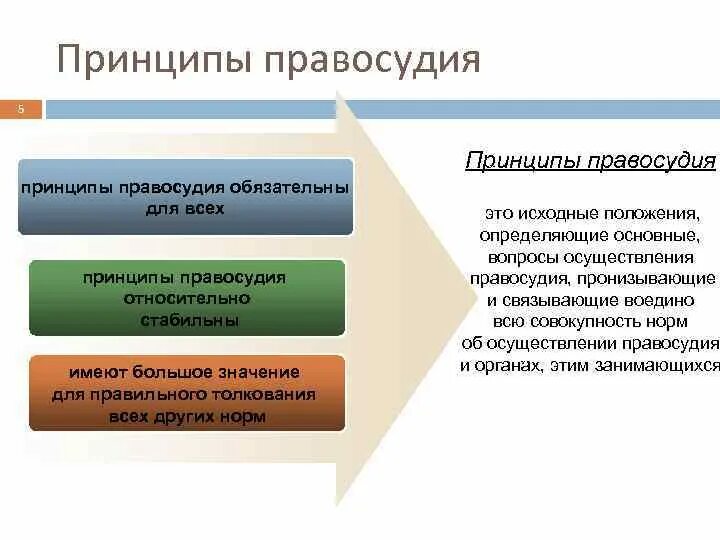 Принципы правосудия

5

принципы правосудия обязательны для всех

принципы правосудия относительно стабильны

имеют большое значение для правильного толкования всех других норм

Принципы правосудия

это исходные положения, определяющие основные, вопросы осуществления правосудия, пронизывающие и связывающие воедино всю совокупность норм об осуществлении правосудия и органах, этим занимающихся